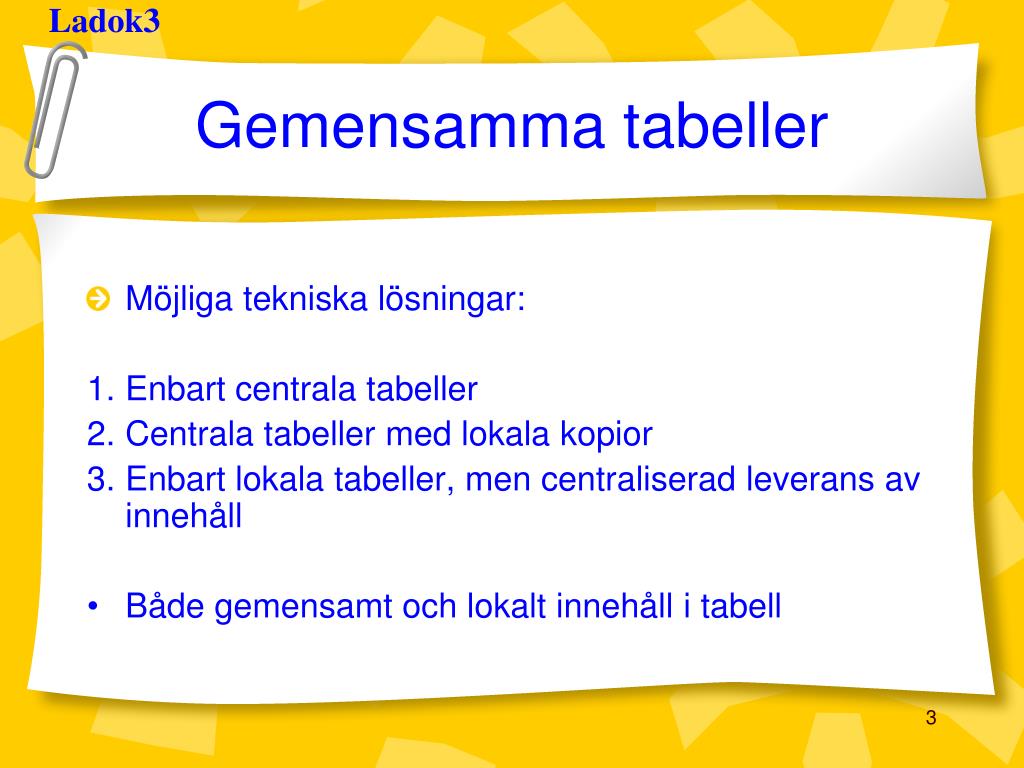 Ladok3

Gemensamma tabeller

Möjliga tekniska lösningar:

1. Enbart centrala tabeller
2. Centrala tabeller med lokala kopior
3. Enbart lokala tabeller, men centraliserad leverans av innehåll

• Både gemensamt och lokalt innehåll i tabell

3